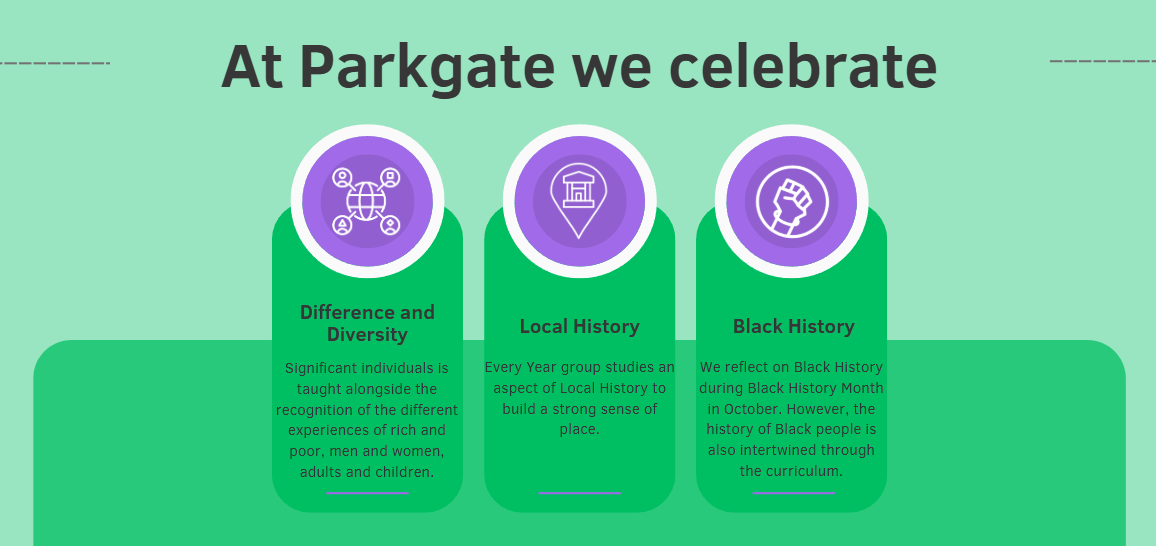 At Parkgate we celebrate

Difference and Diversity

Significant individuals is taught alongside the recognition of the different experiences of rich and poor, men and women, adults and children.

Local History

Every Year group studies an aspect of Local History to build a strong sense of place.

Black History

We reflect on Black History during Black History Month in October. However, the history of Black people is also intertwined through the curriculum.